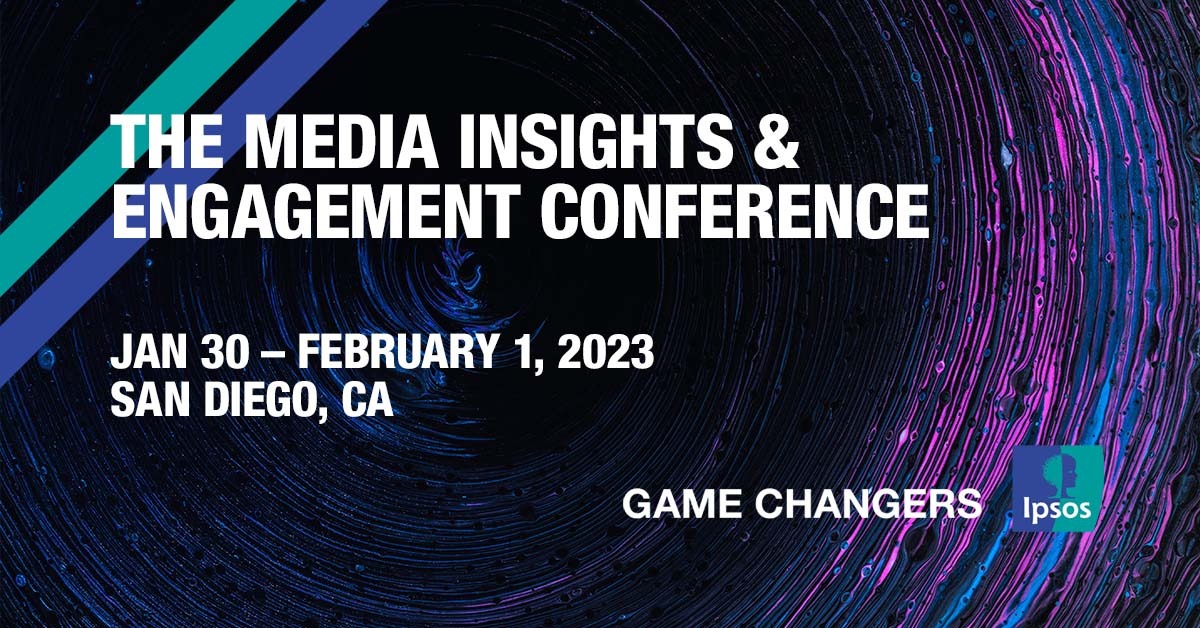 THE MEDIA INSIGHTS & ENGAGEMENT CONFERENCE

JAN 30 – FEBRUARY 1, 2023
SAN DIEGO, CA

GAME CHANGERS

Ipsos